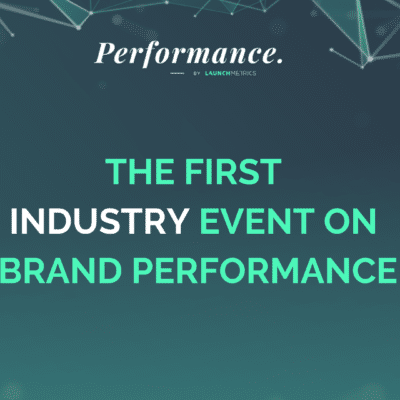 Performance.

BY LAUNCHMETRICS

THE FIRST INDUSTRY EVENT ON BRAND PERFORMANCE